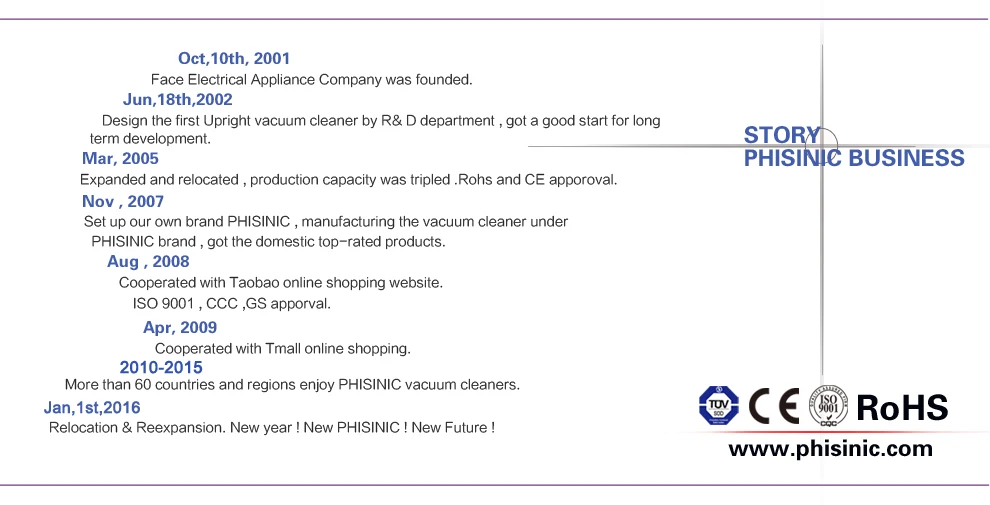 Oct,10th, 2001
Face Electrical Appliance Company was founded.

Jun,18th,2002
Design the first Upright vacuum cleaner by R& D department , got a good start for long term development.

Mar, 2005
Expanded and relocated , production capacity was tripled .Rohs and CE apporoval.

Nov , 2007
Set up our own brand PHISINIC , manufacturing the vacuum cleaner under PHISINIC brand , got the domestic top-rated products.

Aug , 2008
Cooperated with Taobao online shopping website.
ISO 9001 , CCC ,GS apporval.

Apr, 2009
Cooperated with Tmall online shopping.

2010-2015
More than 60 countries and regions enjoy PHISINIC vacuum cleaners.

Jan,1st,2016
Relocation & Reexpansion. New year ! New PHISINIC ! New Future !

STORY
PHISINIC BUSINESS

TÜV SÜD CE ISO 9001 CQC RoHS

www.phisinic.com